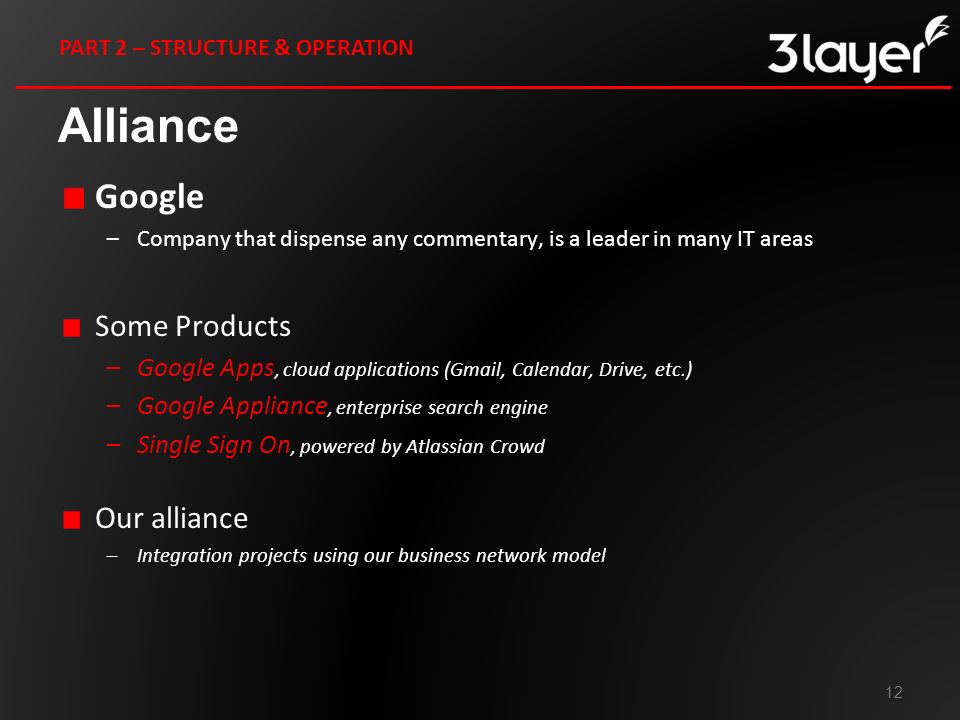 PART 2 – STRUCTURE & OPERATION

3layer

Alliance

Google
– Company that dispense any commentary, is a leader in many IT areas

Some Products
– Google Apps, cloud applications (Gmail, Calendar, Drive, etc.)
– Google Appliance, enterprise search engine
– Single Sign On, powered by Atlassian Crowd

Our alliance
– Integration projects using our business network model

12